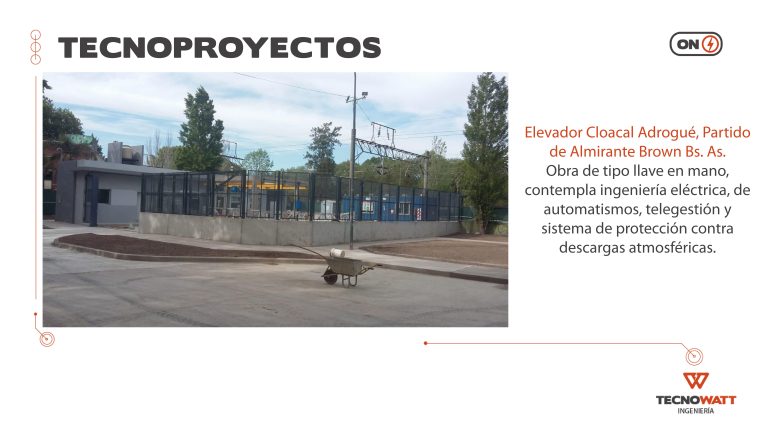 TECNOPROYECTOS

ON

Elevador Cloacal Adrogué, Partido de Almirante Brown Bs. As.
Obra de tipo llave en mano, contempla ingeniería eléctrica, de automatismos, telegestión y sistema de protección contra descargas atmosféricas.

TECNOWATT
INGENIERÍA